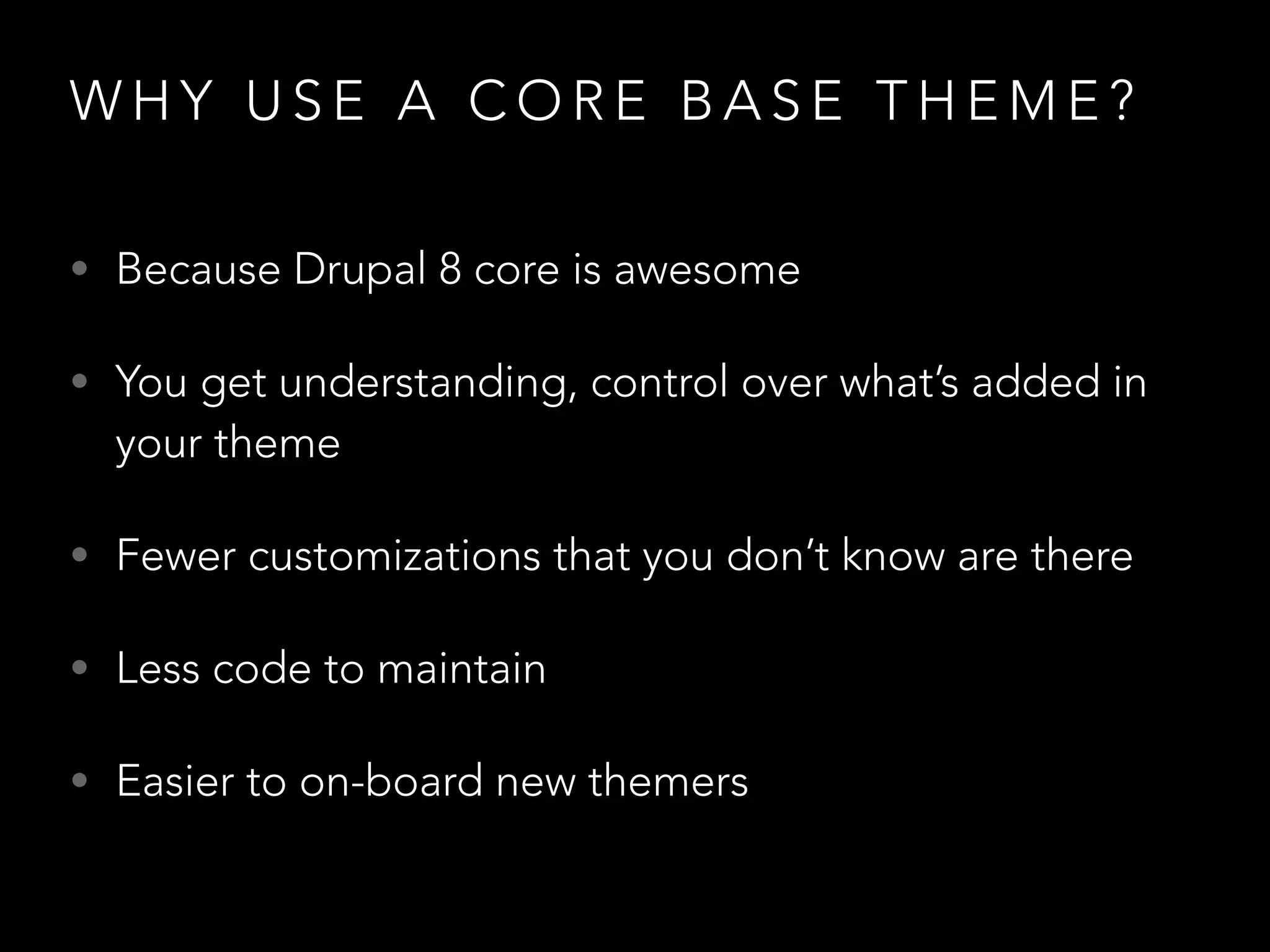 WHY USE A CORE BASE THEME?

• Because Drupal 8 core is awesome

• You get understanding, control over what's added in your theme

• Fewer customizations that you don't know are there

• Less code to maintain

• Easier to on-board new themers